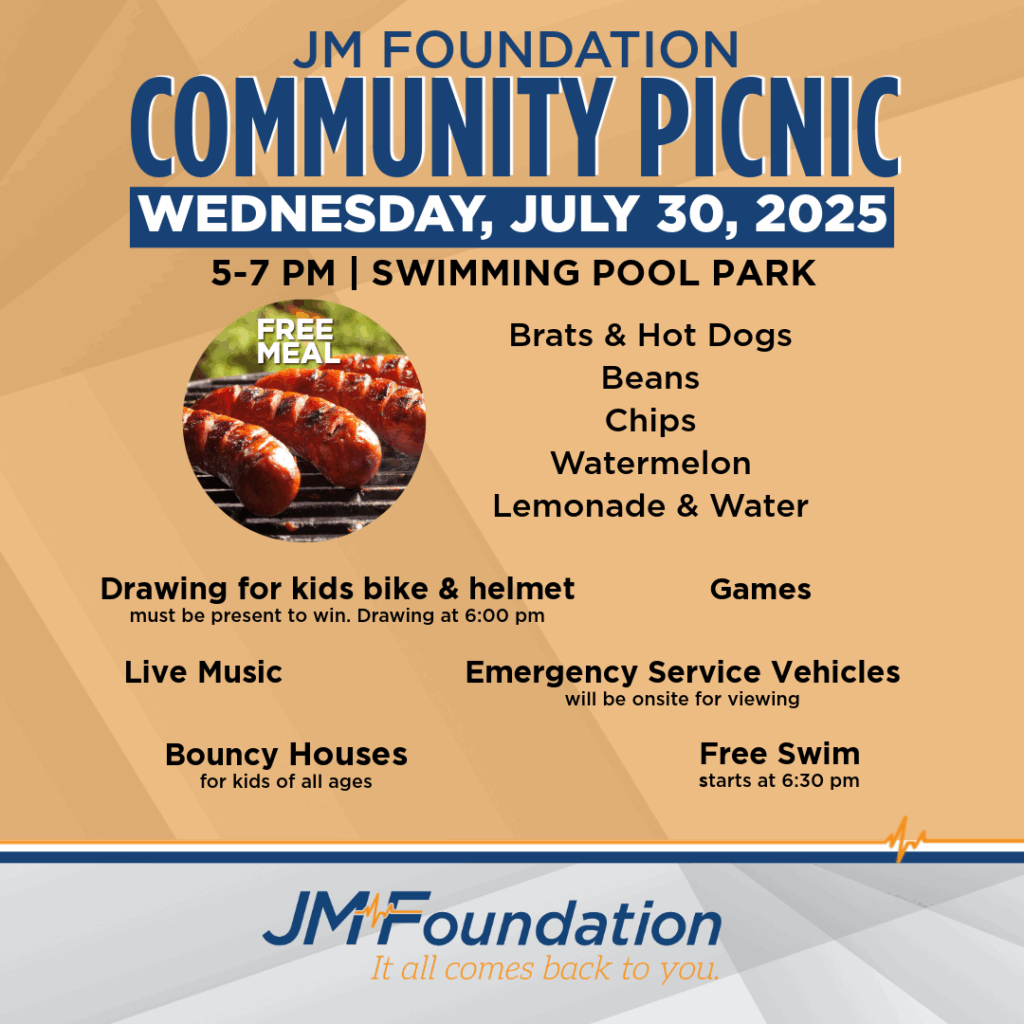 JM FOUNDATION
COMMUNITY PICNIC
WEDNESDAY, JULY 30, 2025
5-7 PM | SWIMMING POOL PARK

FREE MEAL

Brats & Hot Dogs
Beans
Chips
Watermelon
Lemonade & Water

Drawing for kids bike & helmet
must be present to win. Drawing at 6:00 pm

Games

Live Music

Emergency Service Vehicles
will be onsite for viewing

Bouncy Houses
for kids of all ages

Free Swim
starts at 6:30 pm

JM Foundation
It all comes back to you.